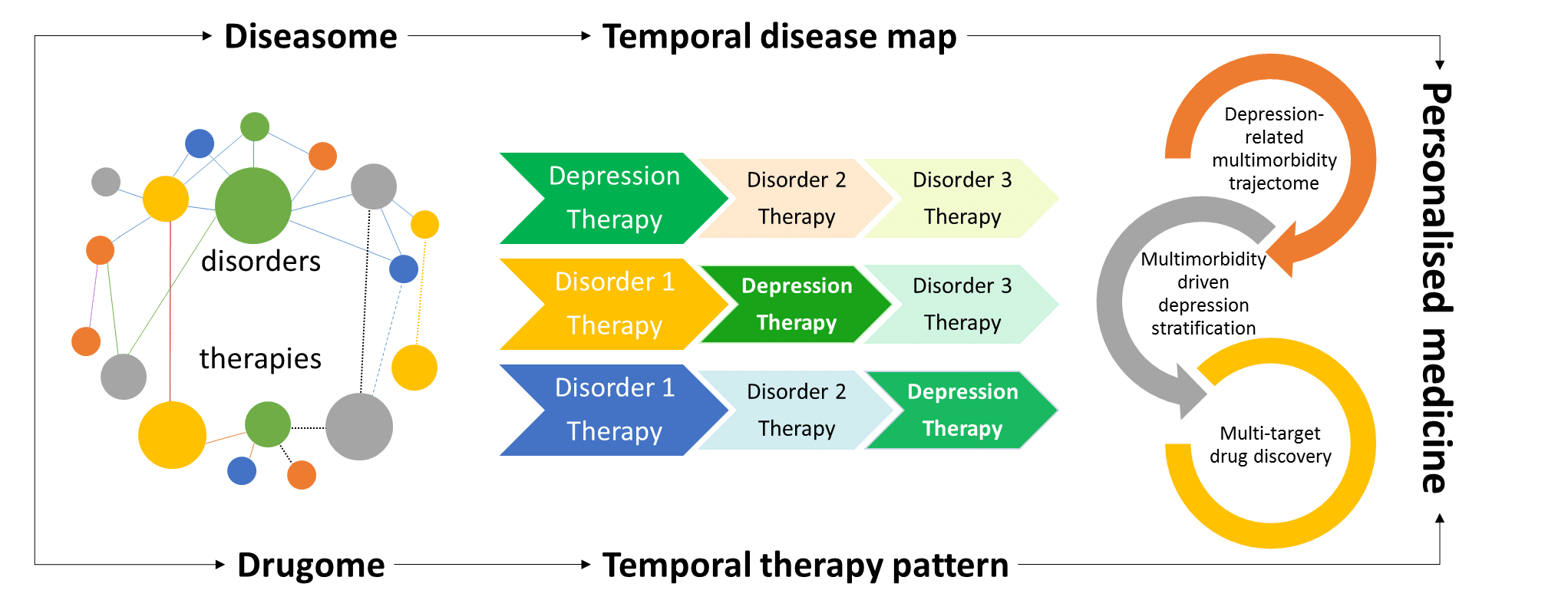 Diseasome

Temporal disease map

disorders

therapies

Depression Therapy

Disorder 2 Therapy

Disorder 3 Therapy

Disorder 1 Therapy

Depression Therapy

Disorder 3 Therapy

Disorder 1 Therapy

Disorder 2 Therapy

Depression Therapy

Depression-related multimorbidity trajectome

Multimorbidity driven depression stratification

Multi-target drug discovery

Personalised medicine

Drugome

Temporal therapy pattern